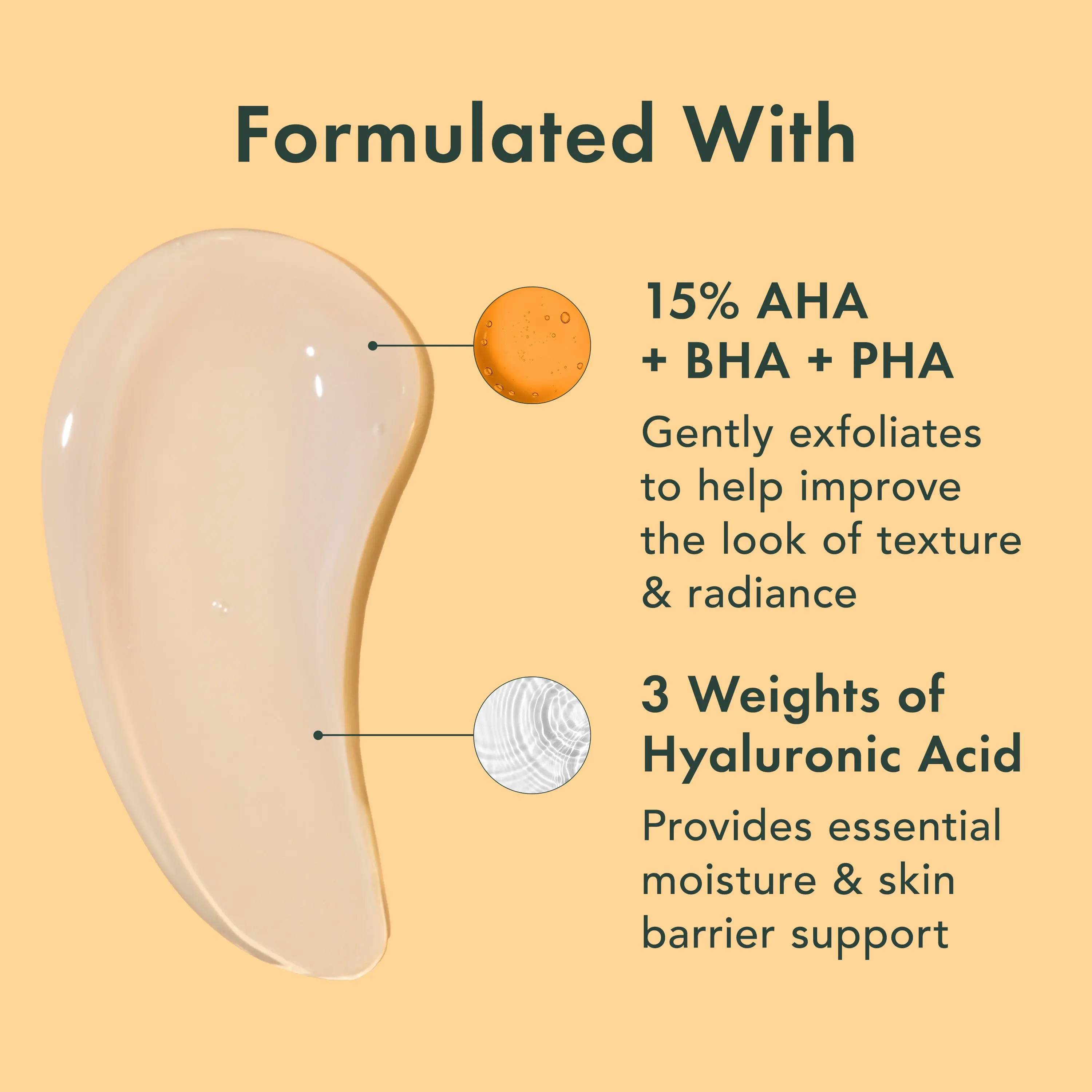 Formulated With

15% AHA + BHA + PHA

Gently exfoliates to help improve the look of texture & radiance

3 Weights of Hyaluronic Acid

Provides essential moisture & skin barrier support